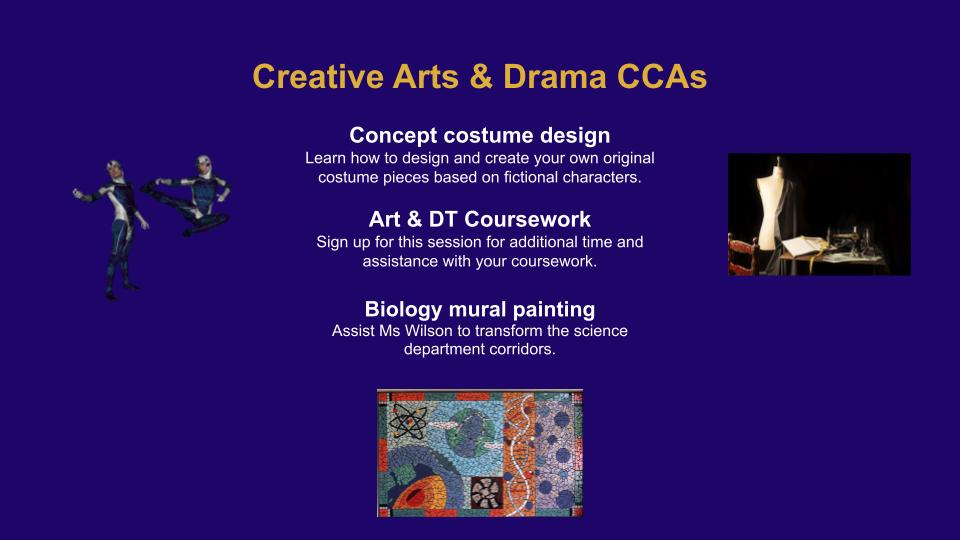 Creative Arts & Drama CCAs

Concept costume design
Learn how to design and create your own original costume pieces based on fictional characters.

Art & DT Coursework
Sign up for this session for additional time and assistance with your coursework.

Biology mural painting
Assist Ms Wilson to transform the science department corridors.